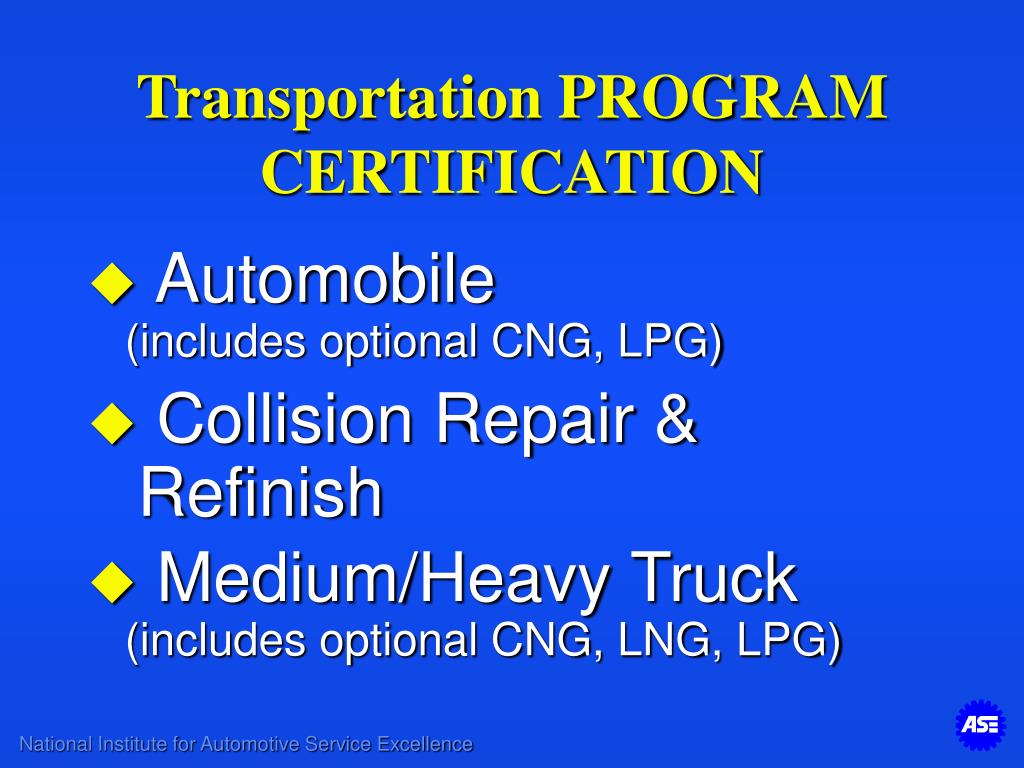 Transportation PROGRAM CERTIFICATION

◆ Automobile
(includes optional CNG, LPG)

◆ Collision Repair & Refinish

◆ Medium/Heavy Truck
(includes optional CNG, LNG, LPG)

National Institute for Automotive Service Excellence

ASE